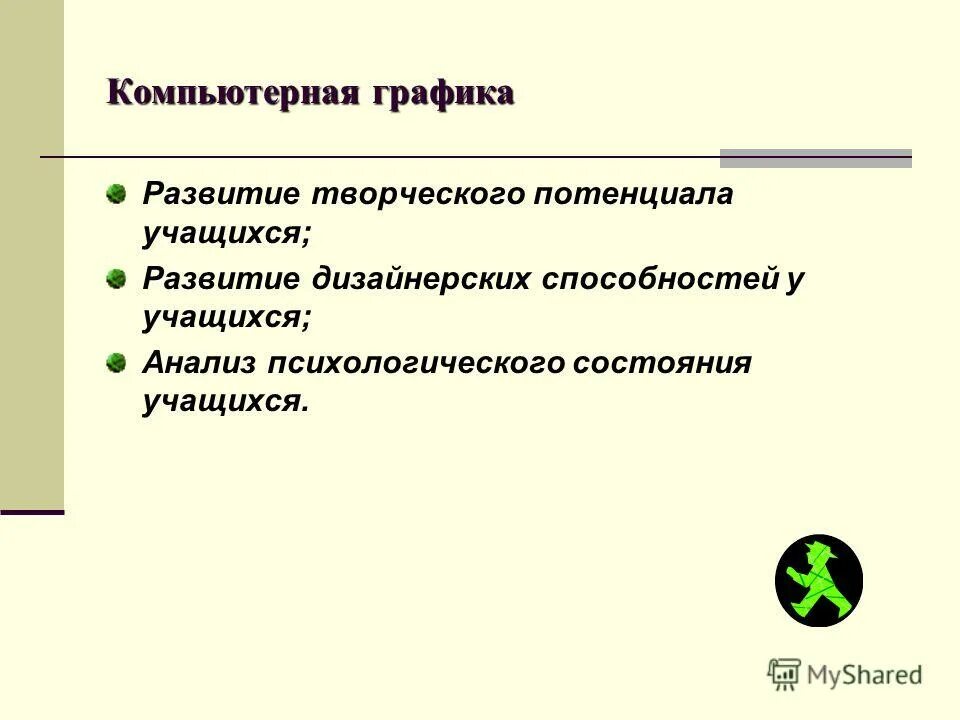 Компьютерная графика

Развитие творческого потенциала учащихся;

Развитие дизайнерских способностей у учащихся;

Анализ психологического состояния учащихся.

MyShared